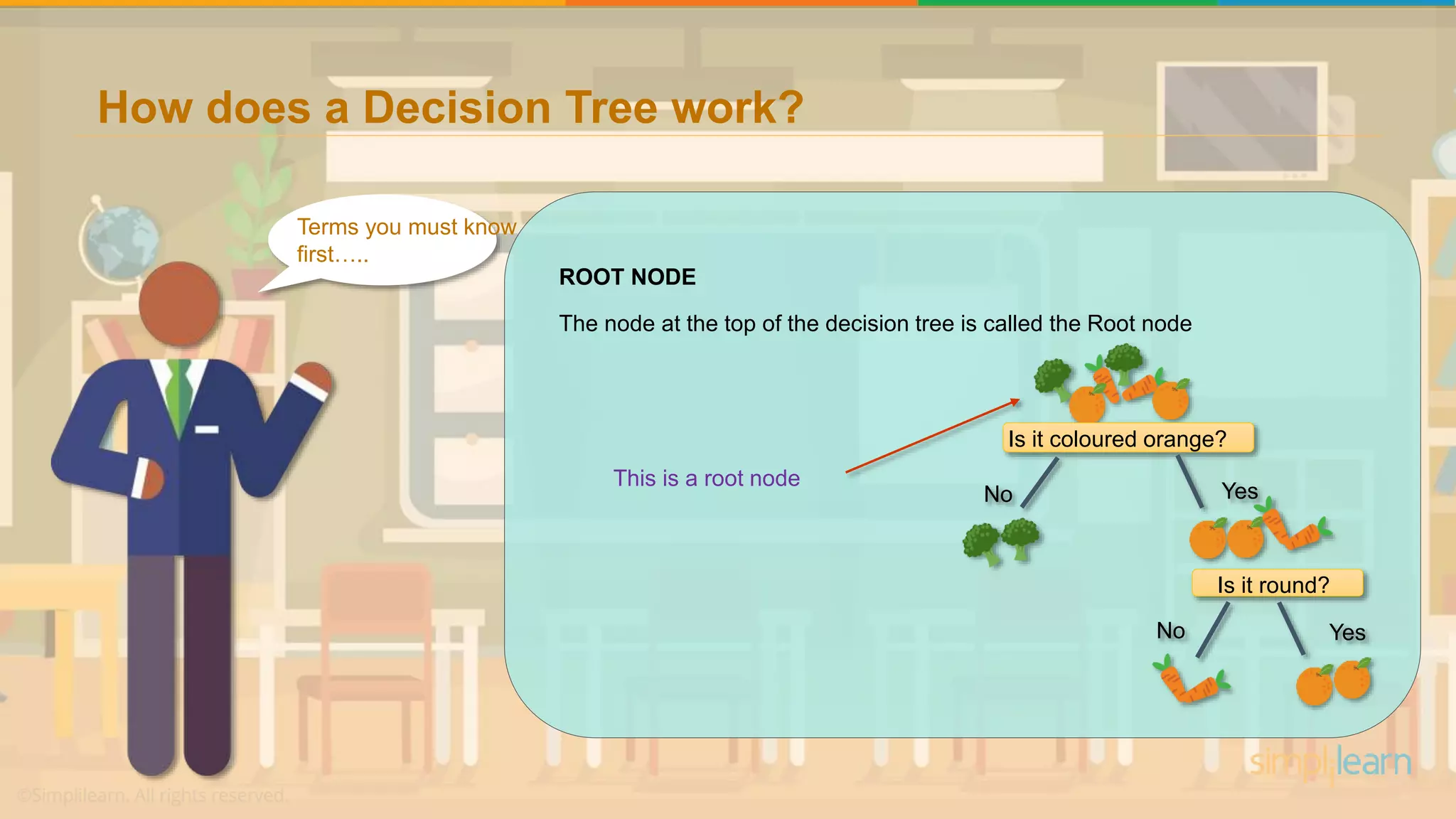 How does a Decision Tree work?

Terms you must know first…..

ROOT NODE

The node at the top of the decision tree is called the Root node

This is a root node

Is it coloured orange?

No

Yes

Is it round?

No

Yes

simplilearn

©Simplilearn. All rights reserved.